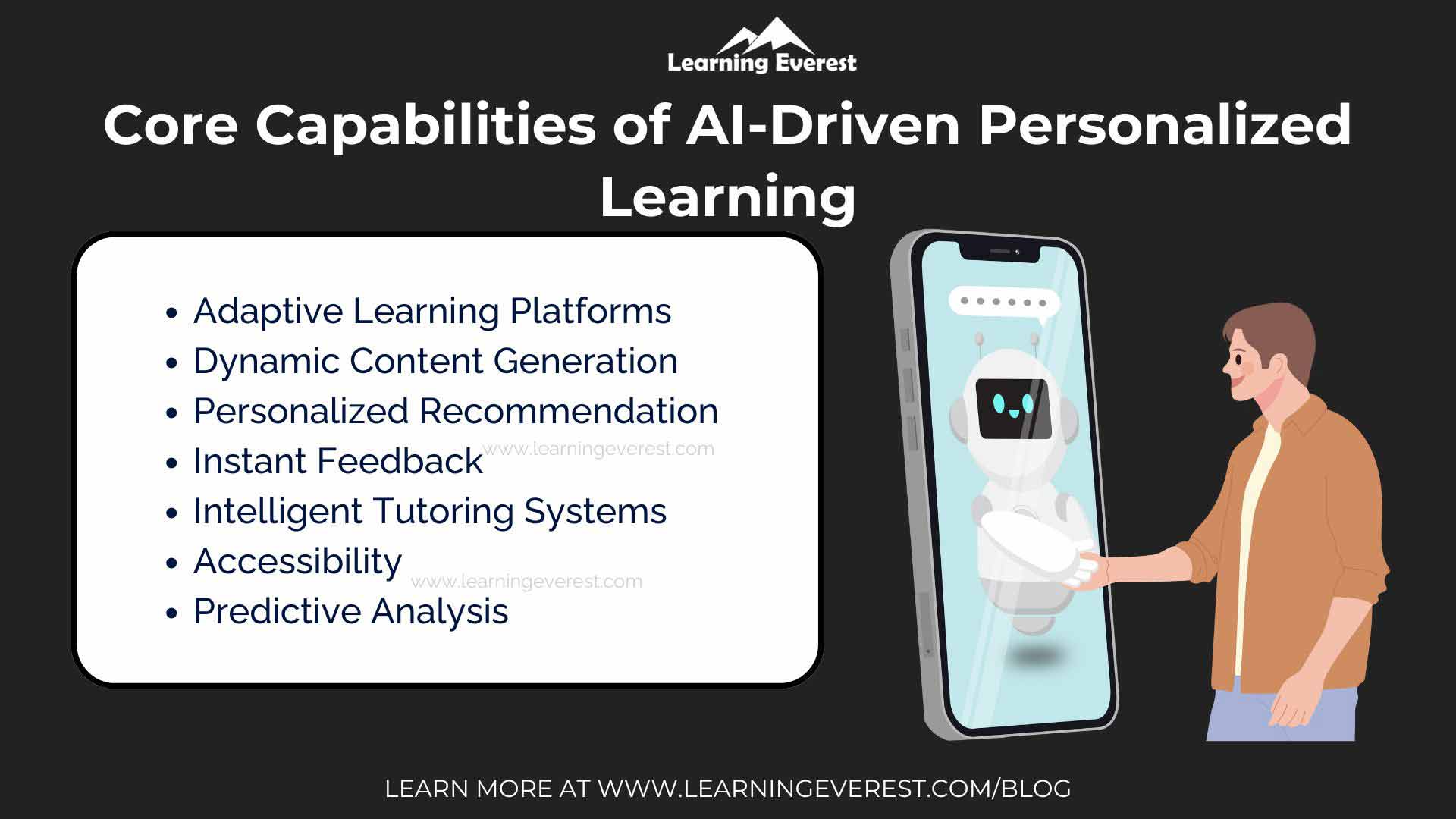 Learning Everest

Core Capabilities of AI-Driven Personalized Learning

- Adaptive Learning Platforms
- Dynamic Content Generation
- Personalized Recommendation
- Instant Feedback
- Intelligent Tutoring Systems
- Accessibility
- Predictive Analysis

www.learningeverest.com

www.learningeverest.com

LEARN MORE AT WWW.LEARNINGEVEREST.COM/BLOG